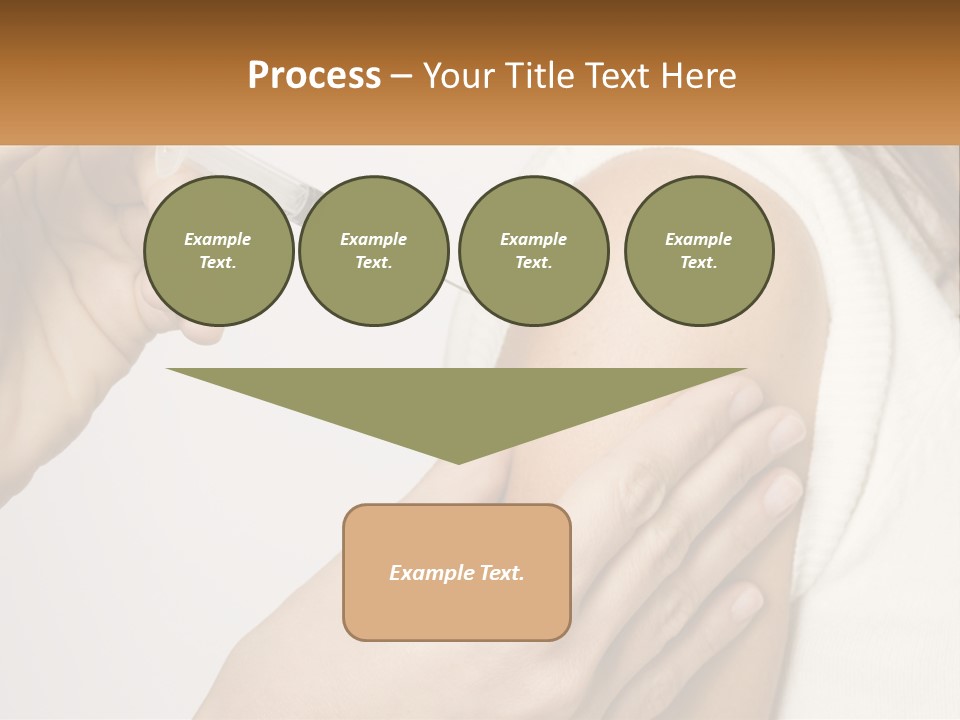 Process – Your Title Text Here

Example Text.

Example Text.

Example Text.

Example Text.

Example Text.